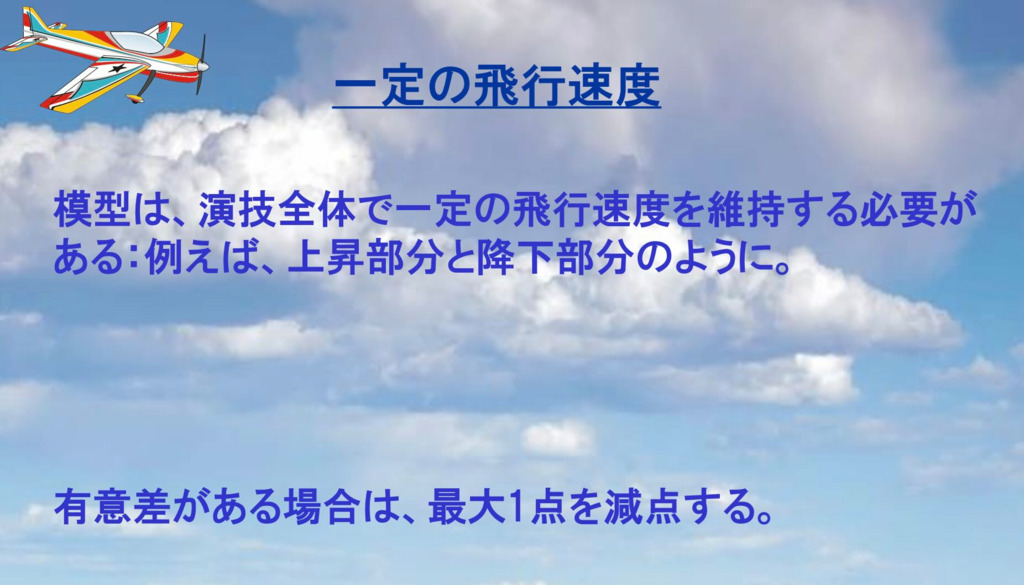 一定の飛行速度

模型は、演技全体で一定の飛行速度を維持する必要がある：例えば、上昇部分と降下部分のように。

有意差がある場合は、最大1点を減点する。